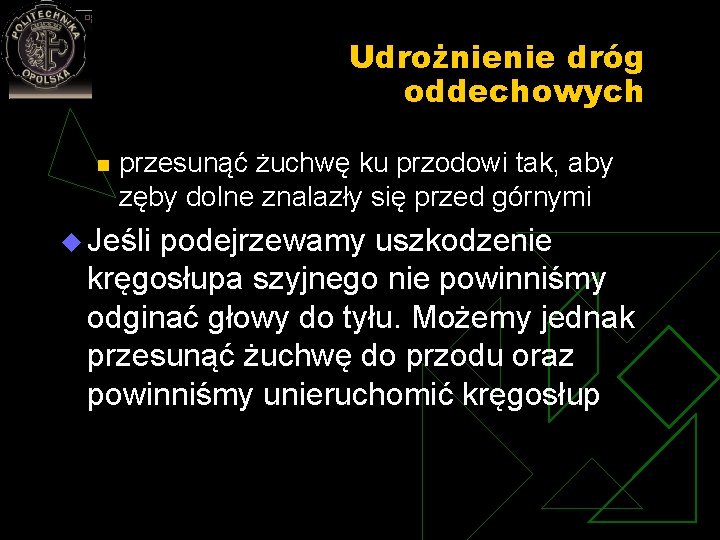 POLITECHNIKA OPOLSKA

Udrożnienie dróg oddechowych

przesunąć żuchwę ku przodowi tak, aby zęby dolne znalazły się przed górnymi

Jeśli podejrzewamy uszkodzenie kręgosłupa szyjnego nie powinniśmy odginać głowy do tyłu. Możemy jednak przesunąć żuchwę do przodu oraz powinniśmy unieruchomić kręgosłup